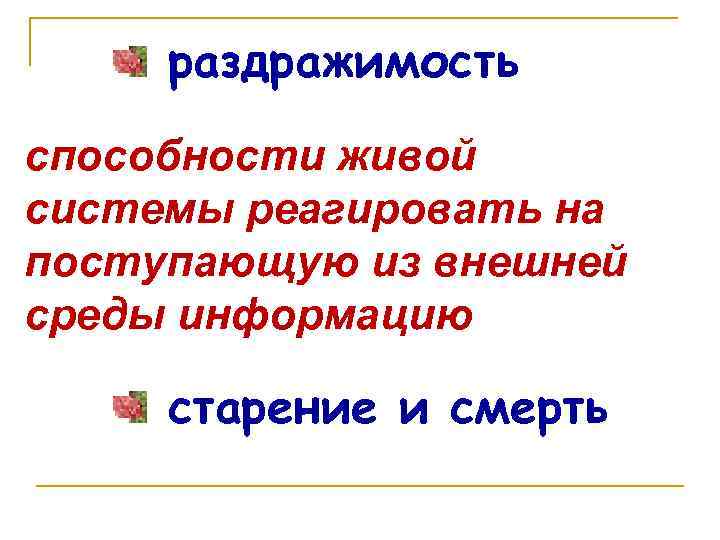 раздражимость

способности живой системы реагировать на поступающую из внешней среды информацию

старение и смерть